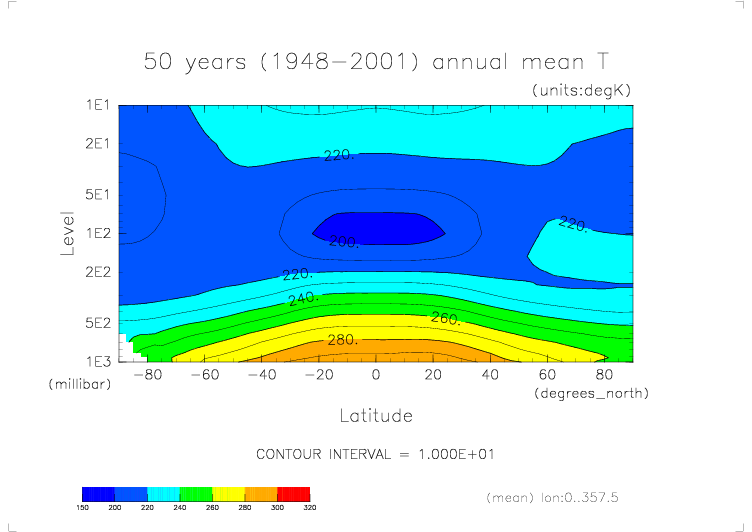 50 years (1948–2001) annual mean T

(units:degK)

1E1
2E1
5E1
1E2
2E2
5E2
1E3

Level

(millibar)

220.
220.
200.
220.
240.
260.
280.

−80 −60 −40 −20 0 20 40 60 80

(degrees_north)

Latitude

CONTOUR INTERVAL = 1.000E+01

150 200 220 240 260 280 300 320

(mean) lon:0..357.5